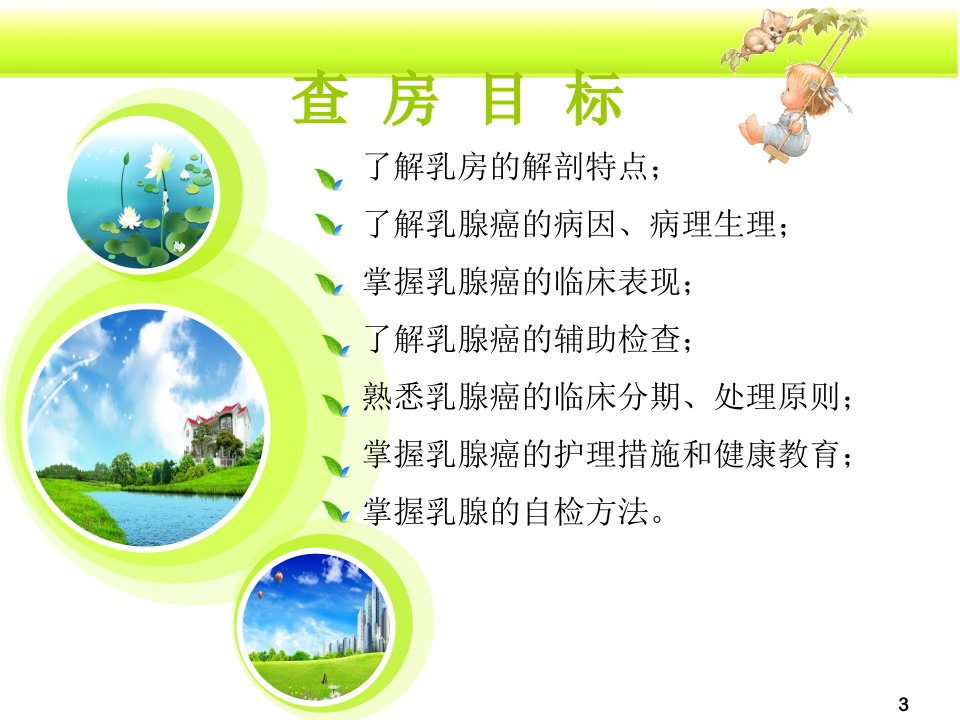 查 房 目 标

了解乳房的解剖特点；

了解乳腺癌的病因、病理生理；

掌握乳腺癌的临床表现；

了解乳腺癌的辅助检查；

熟悉乳腺癌的临床分期、处理原则；

掌握乳腺癌的护理措施和健康教育；

掌握乳腺的自检方法。

3